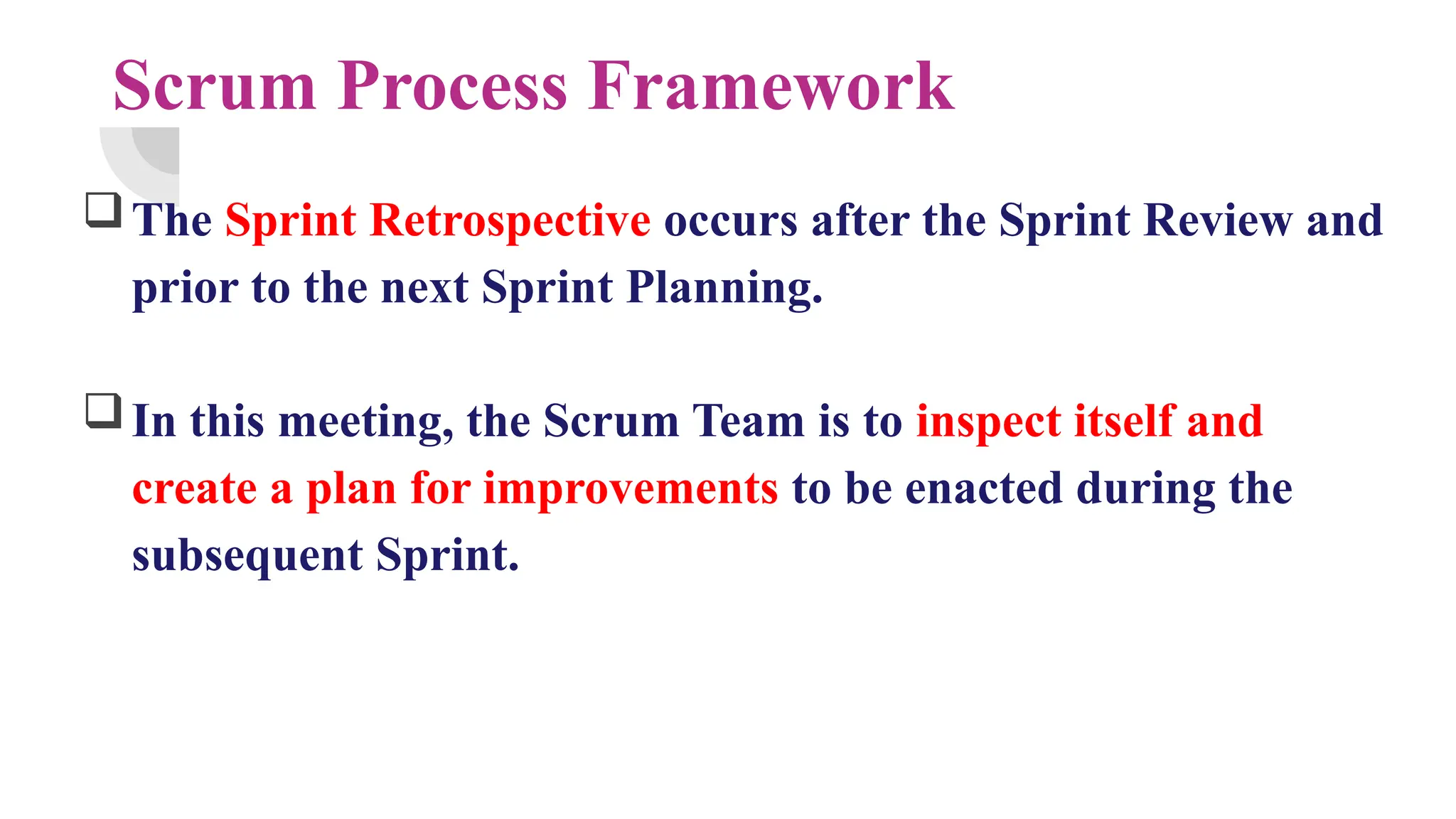 Scrum Process Framework

❑ The Sprint Retrospective occurs after the Sprint Review and prior to the next Sprint Planning.

❑ In this meeting, the Scrum Team is to inspect itself and create a plan for improvements to be enacted during the subsequent Sprint.